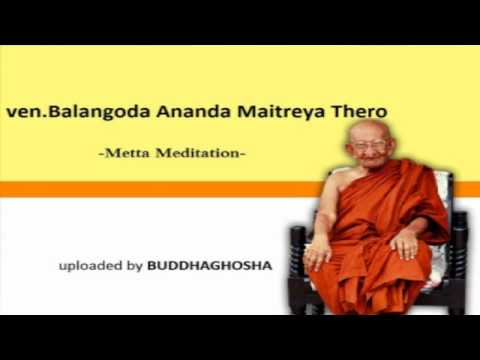 ven.Balangoda Ananda Maitreya Thero

-Metta Meditation-

uploaded by BUDDHAGHOSHA